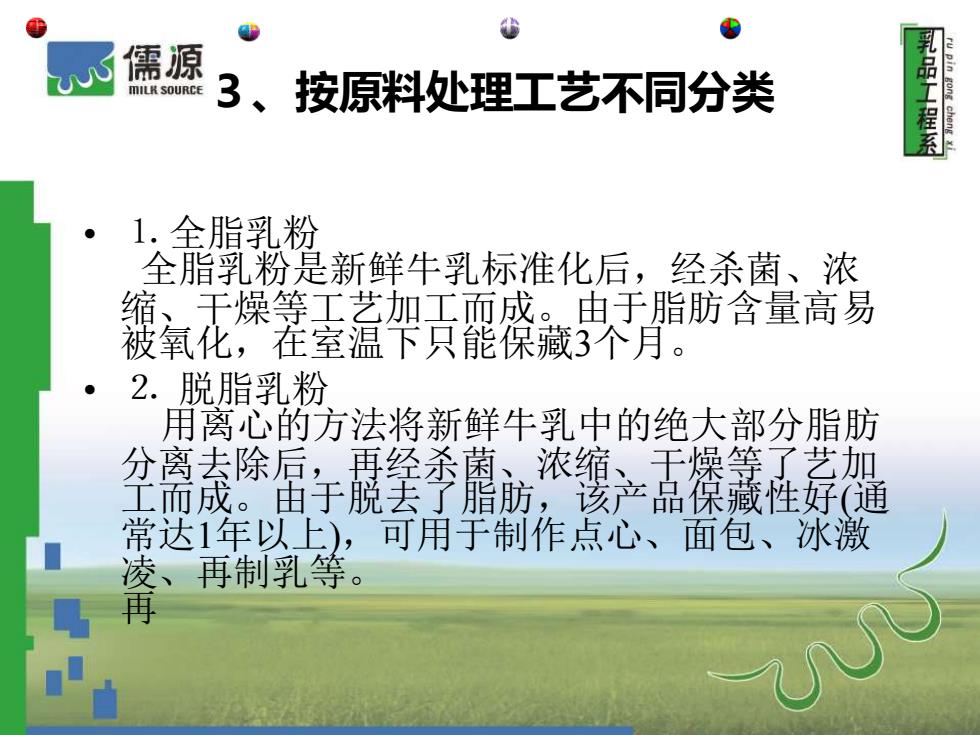 儒源
MILK SOURCE

3、按原料处理工艺不同分类

乳品工程系
ru pin gong cheng xi

• 1. 全脂乳粉
全脂乳粉是新鲜牛乳标准化后，经杀菌、浓缩、干燥等工艺加工而成。由于脂肪含量高易被氧化，在室温下只能保藏3个月。

• 2. 脱脂乳粉
用离心的方法将新鲜牛乳中的绝大部分脂肪分离去除后，再经杀菌、浓缩、干燥等了艺加工而成。由于脱去了脂肪，该产品保藏性好(通常达1年以上)，可用于制作点心、面包、冰激凌、再制乳等。
再